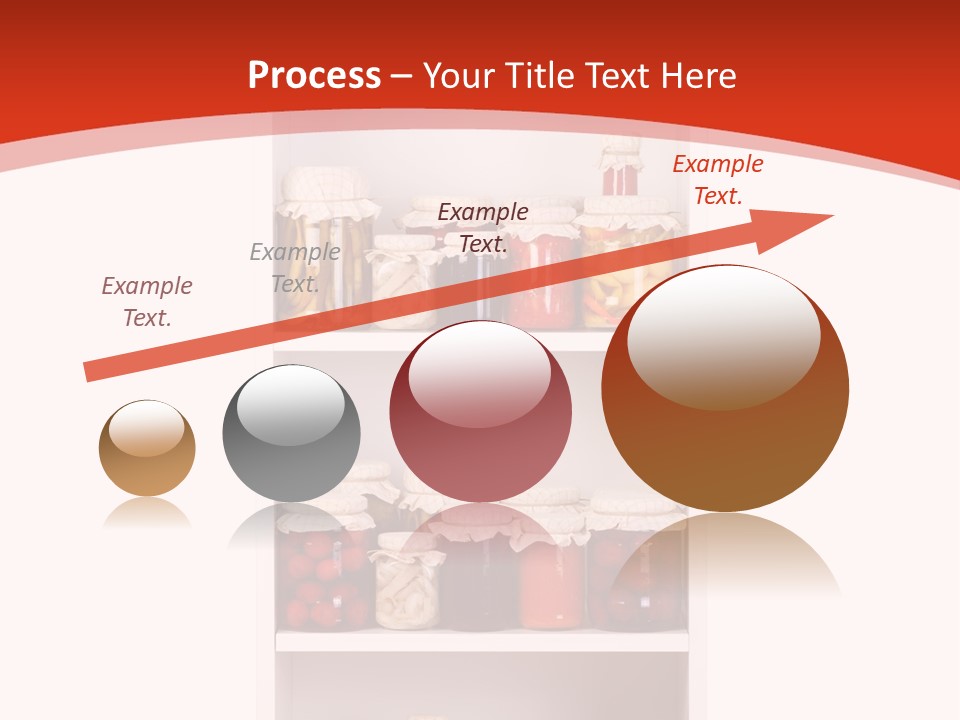 Process – Your Title Text Here

Example Text.

Example Text.

Example Text.

Example Text.